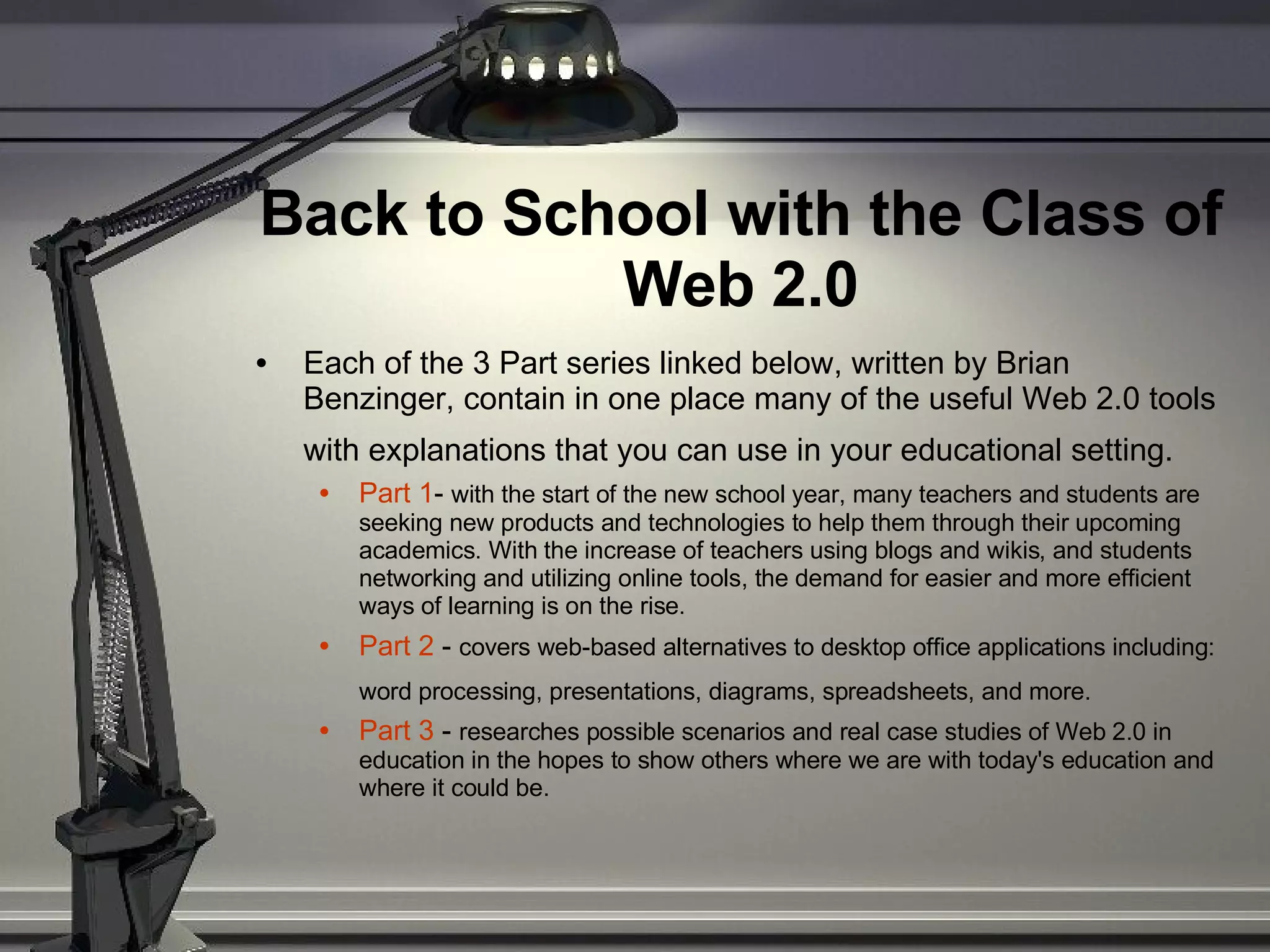 Back to School with the Class of Web 2.0

• Each of the 3 Part series linked below, written by Brian Benzinger, contain in one place many of the useful Web 2.0 tools with explanations that you can use in your educational setting.

• Part 1- with the start of the new school year, many teachers and students are seeking new products and technologies to help them through their upcoming academics. With the increase of teachers using blogs and wikis, and students networking and utilizing online tools, the demand for easier and more efficient ways of learning is on the rise.

• Part 2 - covers web-based alternatives to desktop office applications including: word processing, presentations, diagrams, spreadsheets, and more.

• Part 3 - researches possible scenarios and real case studies of Web 2.0 in education in the hopes to show others where we are with today's education and where it could be.